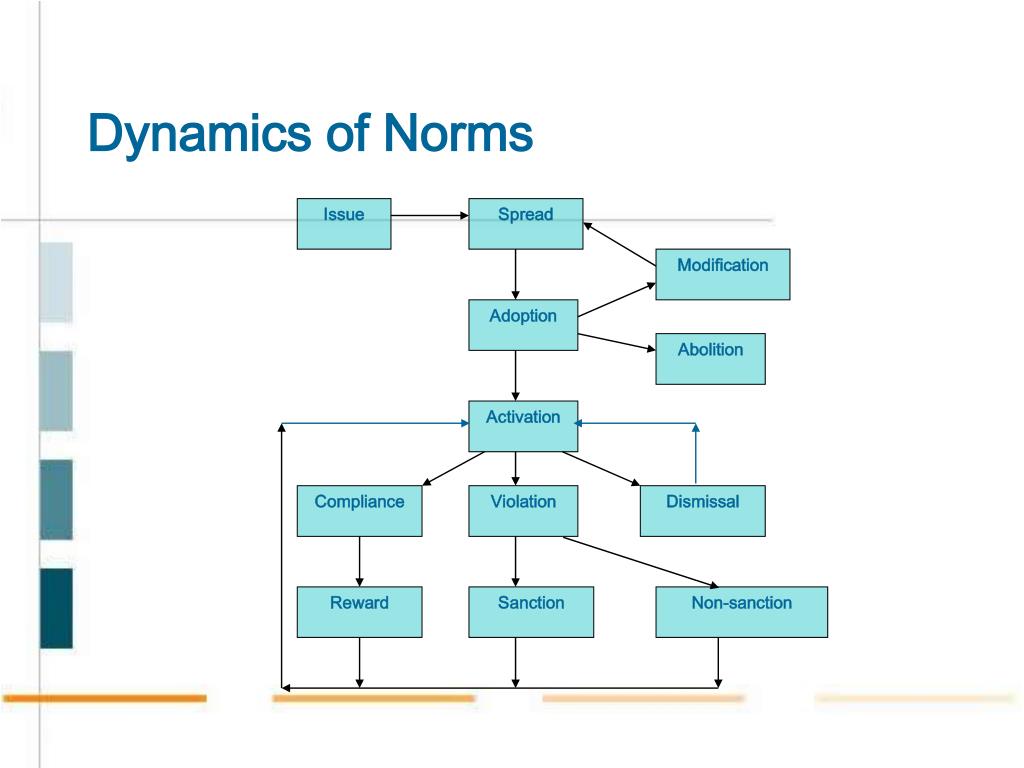 Dynamics of Norms

Issue

Spread

Modification

Adoption

Abolition

Activation

Compliance

Violation

Dismissal

Reward

Sanction

Non-sanction